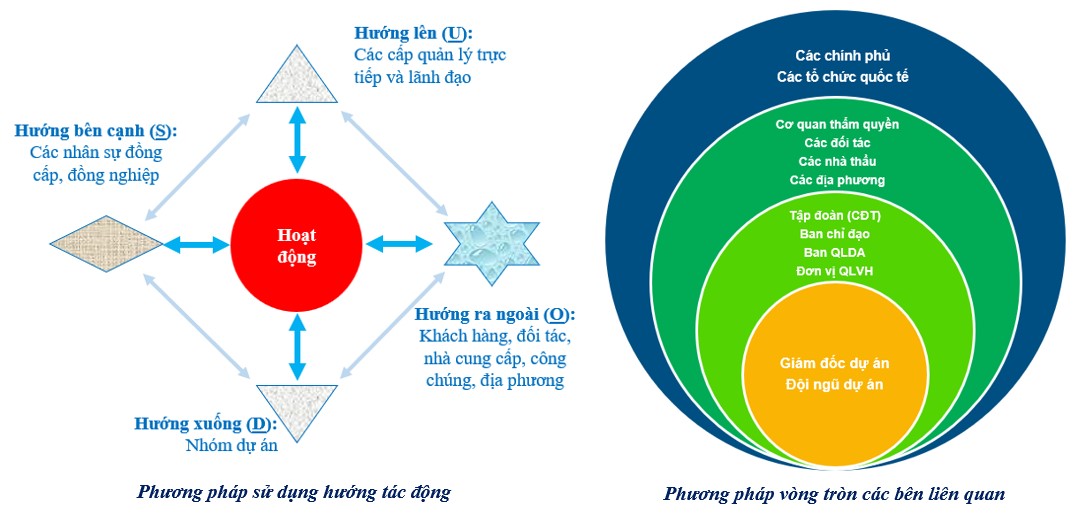 Hướng lên (U):
Các cấp quản lý trực tiếp và lãnh đạo

Hướng bên cạnh (S):
Các nhân sự đồng cấp, đồng nghiệp

Hoạt động

Hướng ra ngoài (O):
Khách hàng, đối tác, nhà cung cấp, công chúng, địa phương

Hướng xuống (D):
Nhóm dự án

Phương pháp sử dụng hướng tác động

Các chính phủ
Các tổ chức quốc tế

Cơ quan thẩm quyền
Các đối tác
Các nhà thầu
Các địa phương

Tập đoàn (CĐT)
Ban chỉ đạo
Ban QLDA
Đơn vị QLVH

Giám đốc dự án
Đội ngũ dự án

Phương pháp vòng tròn các bên liên quan